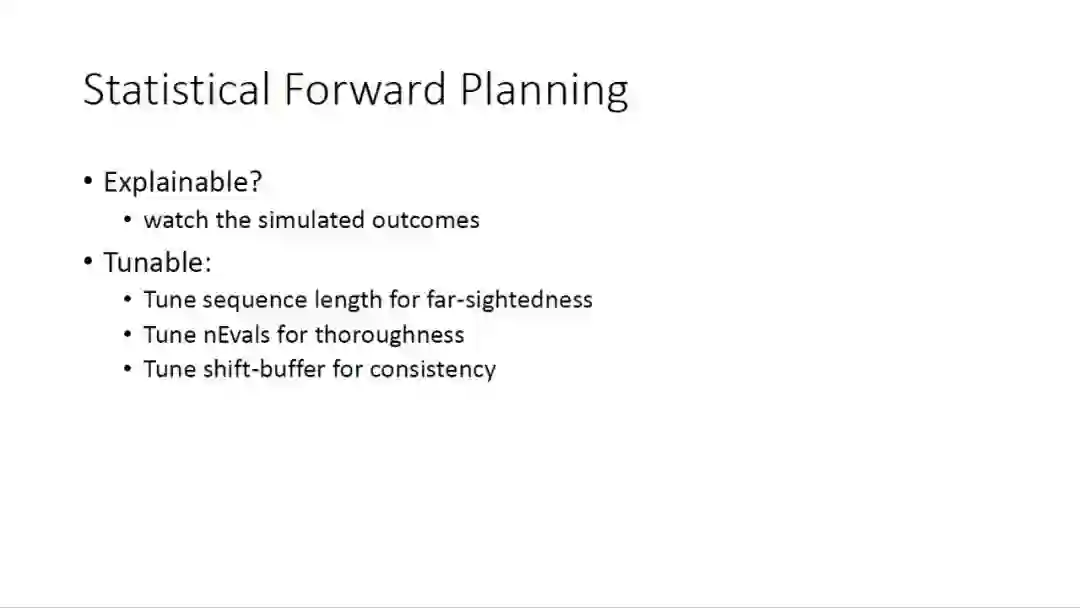 Statistical Forward Planning

• Explainable?
  • watch the simulated outcomes
• Tunable:
  • Tune sequence length for far-sightedness
  • Tune nEvals for thoroughness
  • Tune shift-buffer for consistency